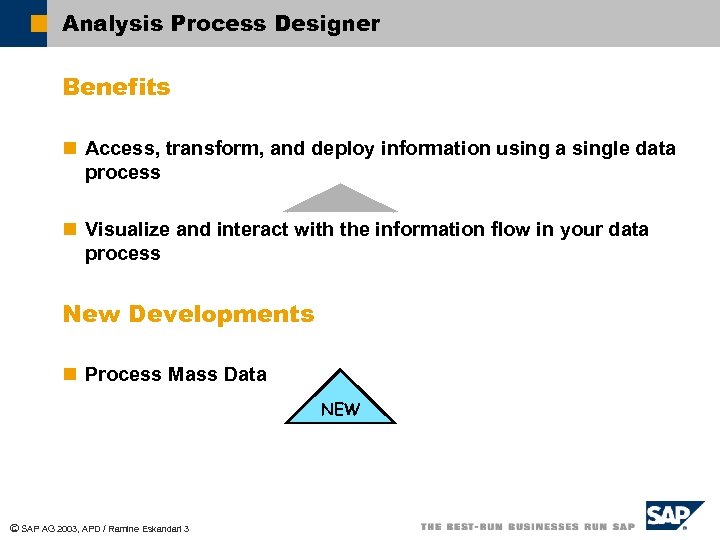 Analysis Process Designer

Benefits

Access, transform, and deploy information using a single data process

Visualize and interact with the information flow in your data process

New Developments

Process Mass Data

NEW

© SAP AG 2003, APD / Ramine Eskandari 3

THE BEST-RUN BUSINESSES RUN SAP

SAP